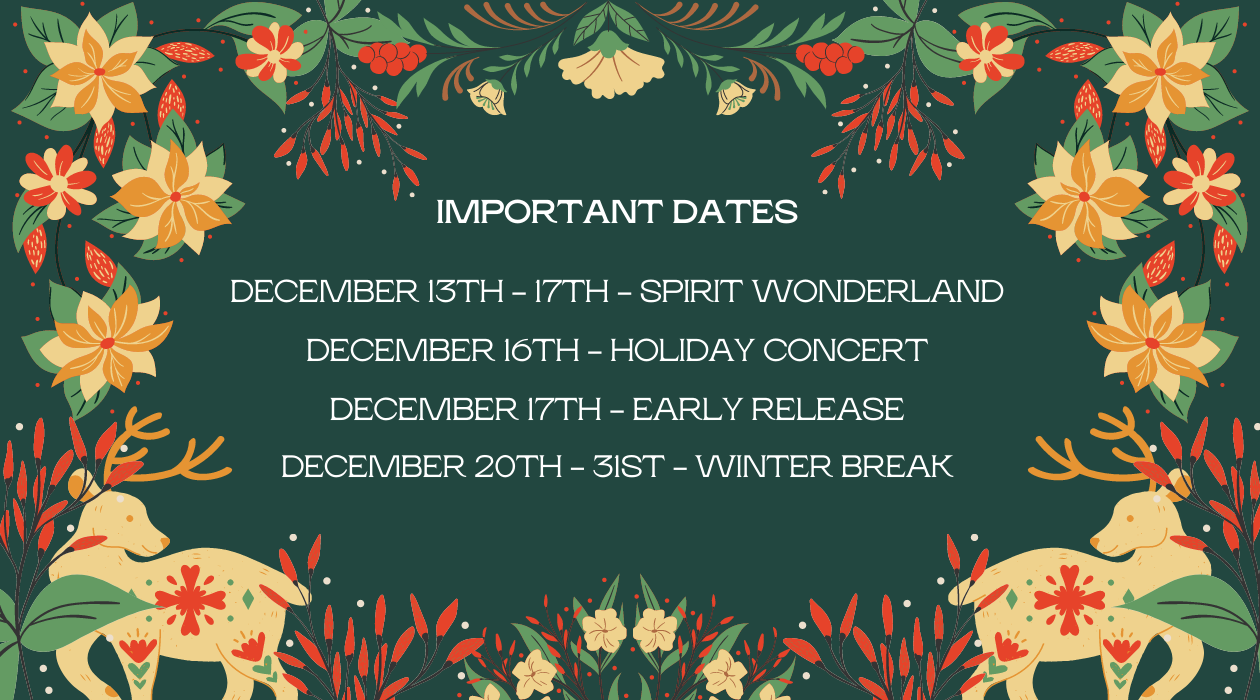 IMPORTANT DATES

DECEMBER 13TH - 17TH - SPIRIT WONDERLAND

DECEMBER 16TH - HOLIDAY CONCERT

DECEMBER 17TH - EARLY RELEASE

DECEMBER 20TH - 31ST - WINTER BREAK